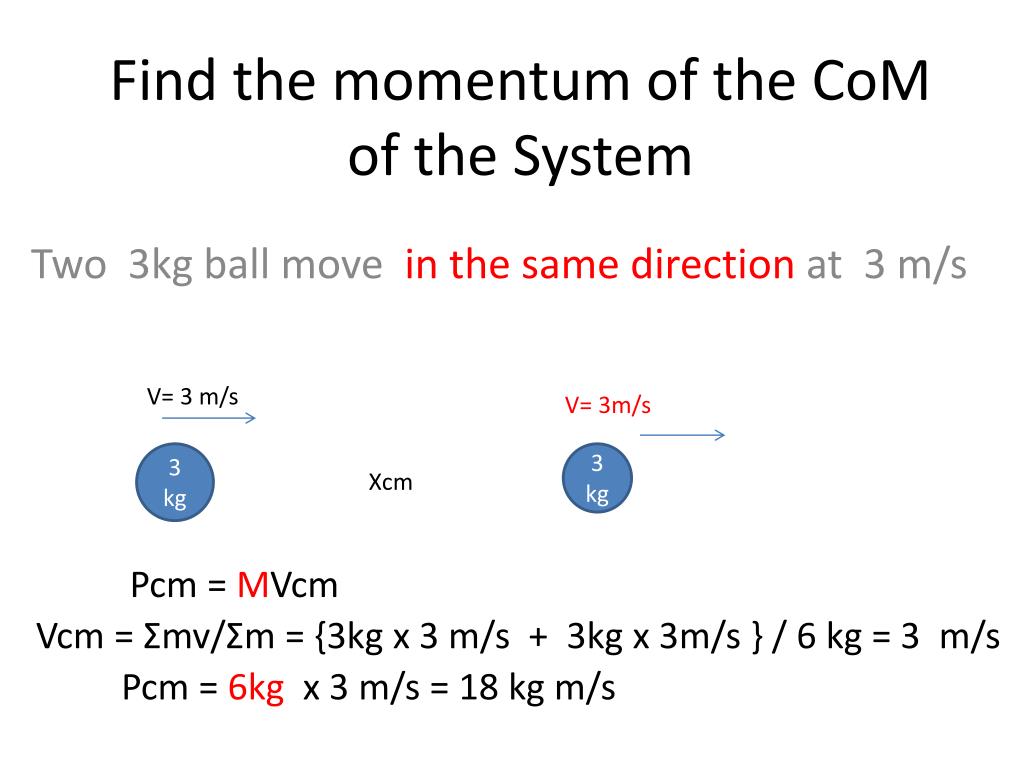 Find the momentum of the CoM of the System

Two 3kg ball move in the same direction at 3 m/s

V= 3 m/s

V= 3m/s

3 kg

Xcm

3 kg

Pcm = MVcm

Vcm = Σmv/Σm = {3kg x 3 m/s + 3kg x 3m/s } / 6 kg = 3 m/s

Pcm = 6kg x 3 m/s = 18 kg m/s